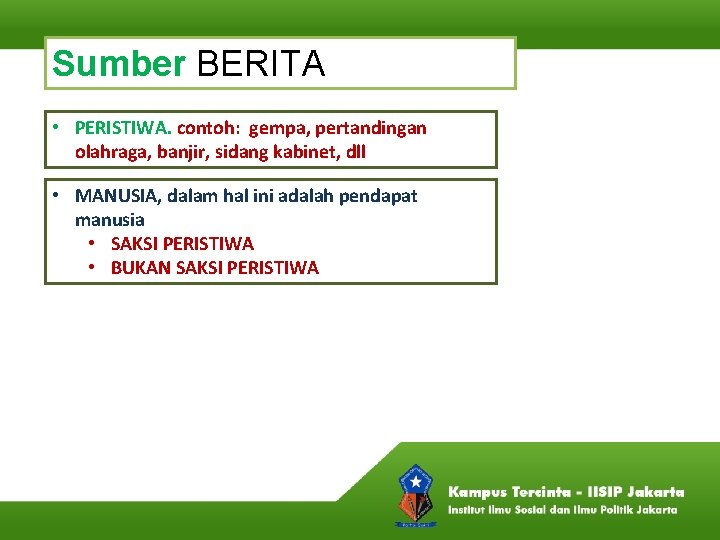 Sumber BERITA

• PERISTIWA. contoh: gempa, pertandingan olahraga, banjir, sidang kabinet, dll

• MANUSIA, dalam hal ini adalah pendapat manusia
  • SAKSI PERISTIWA
  • BUKAN SAKSI PERISTIWA

Kampus Tercinta - IISIP Jakarta
Institut Ilmu Sosial dan Ilmu Politik Jakarta